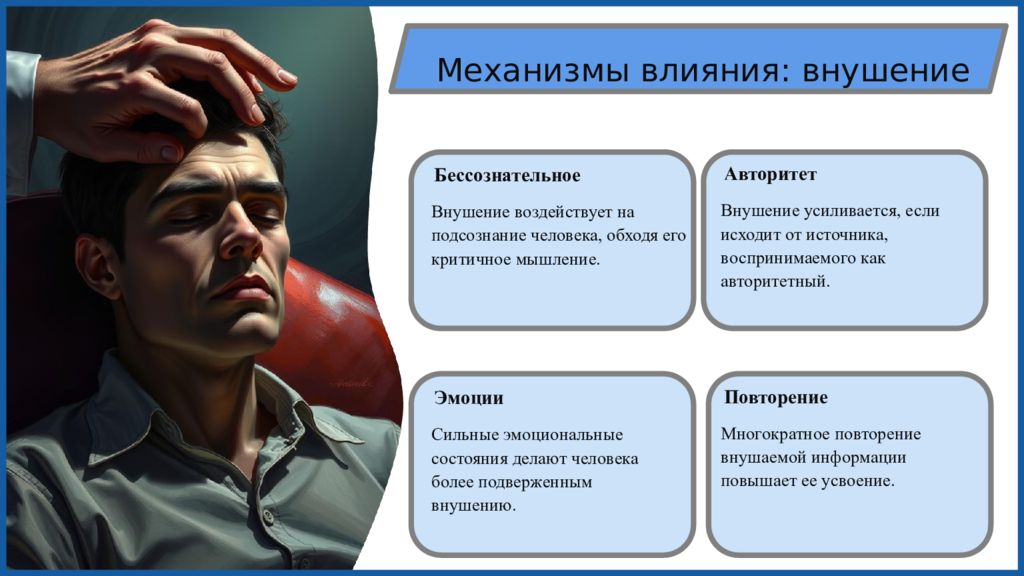 Механизмы влияния: внушение

Бессознательное

Внушение воздействует на подсознание человека, обходя его критичное мышление.

Авторитет

Внушение усиливается, если исходит от источника, воспринимаемого как авторитетный.

Эмоции

Сильные эмоциональные состояния делают человека более подверженным внушению.

Повторение

Многократное повторение внушаемой информации повышает ее усвоение.